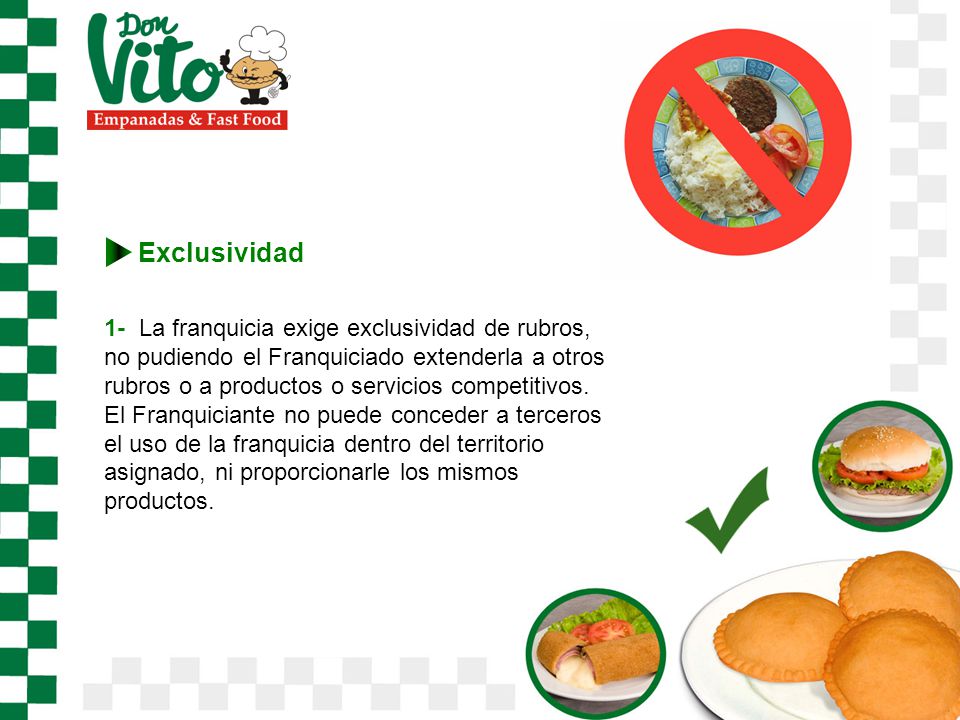 Don Vito
Empanadas & Fast Food

Exclusividad

1- La franquicia exige exclusividad de rubros, no pudiendo el Franquiciado extenderla a otros rubros o a productos o servicios competitivos. El Franquiciante no puede conceder a terceros el uso de la franquicia dentro del territorio asignado, ni proporcionarle los mismos productos.